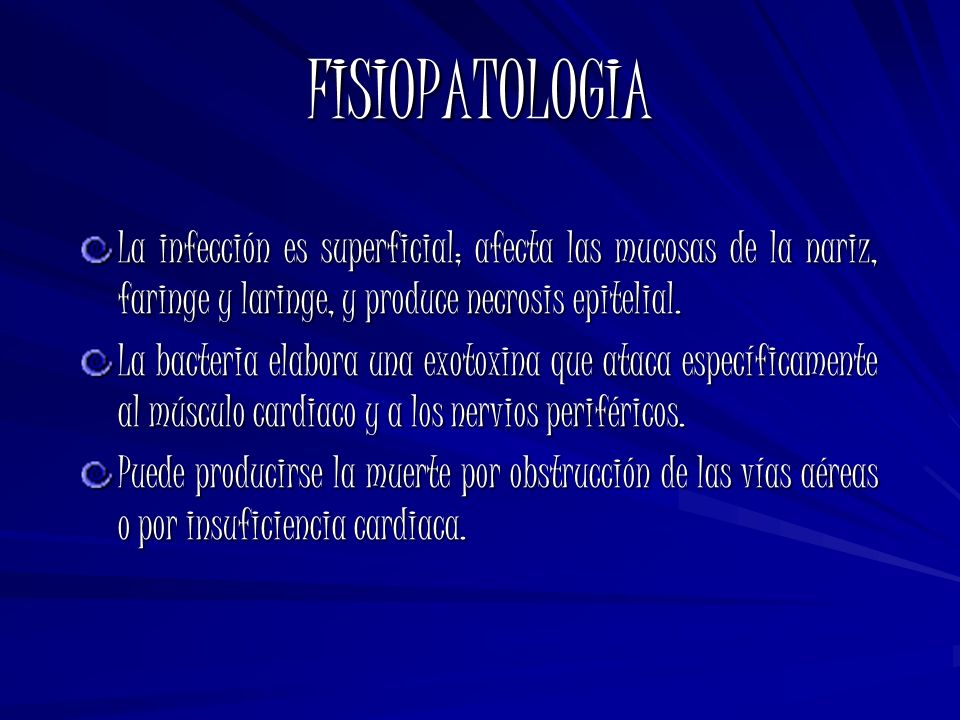 FISIOPATOLOGIA

La infección es superficial; afecta las mucosas de la nariz, faringe y laringe, y produce necrosis epitelial.

La bacteria elabora una exotoxina que ataca específicamente al músculo cardiaco y a los nervios periféricos.

Puede producirse la muerte por obstrucción de las vías aéreas o por insuficiencia cardiaca.